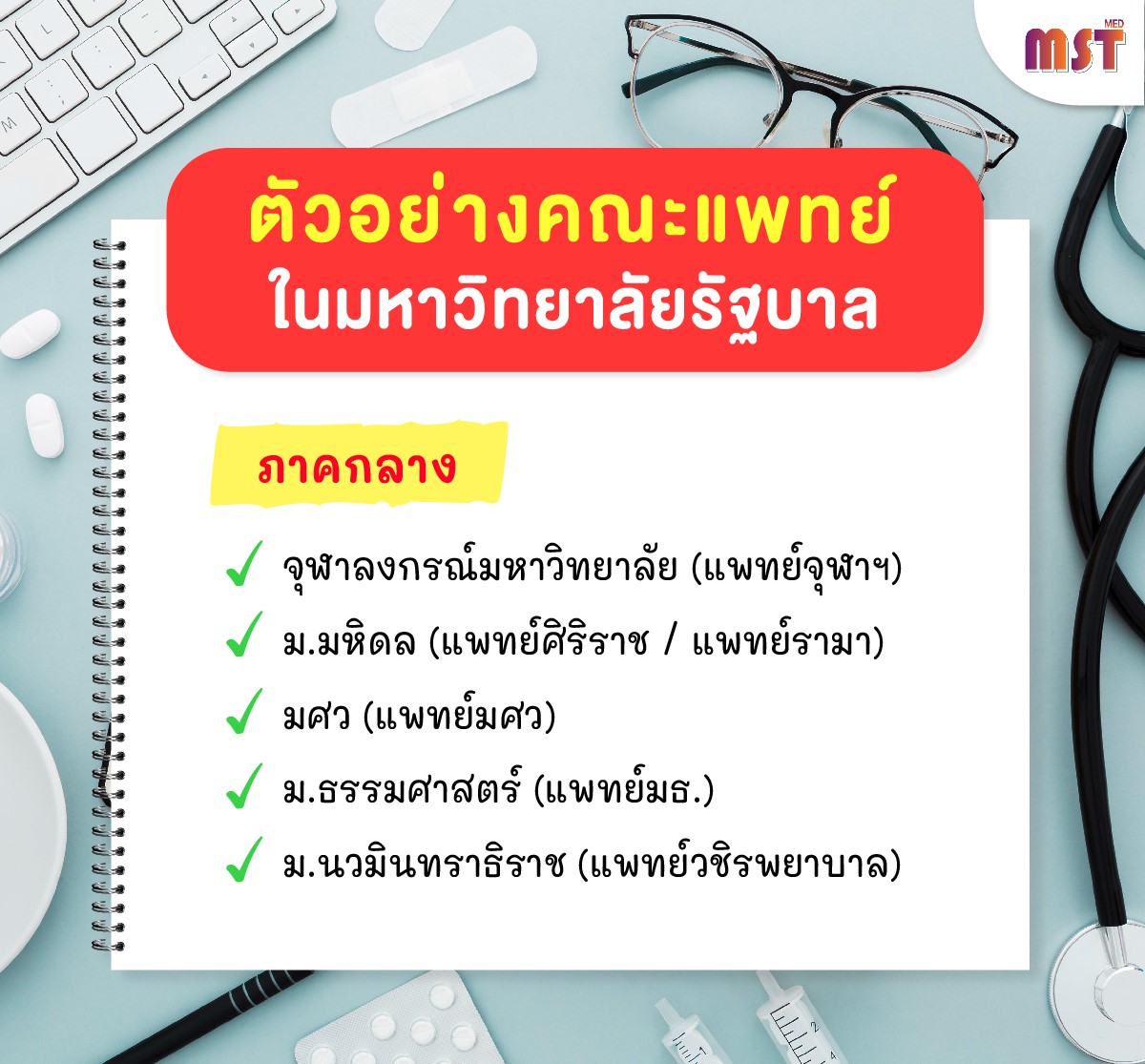 MST MED

ตัวอย่างคณะแพทย์ ในมหาวิทยาลัยรัฐบาล

ภาคกลาง

✓ จุฬาลงกรณ์มหาวิทยาลัย (แพทย์จุฬาฯ)
✓ ม.มหิดล (แพทย์ศิริราช / แพทย์รามา)
✓ มศว (แพทย์มศว)
✓ ม.ธรรมศาสตร์ (แพทย์มธ.)
✓ ม.นวมินทราธิราช (แพทย์วชิรพยาบาล)